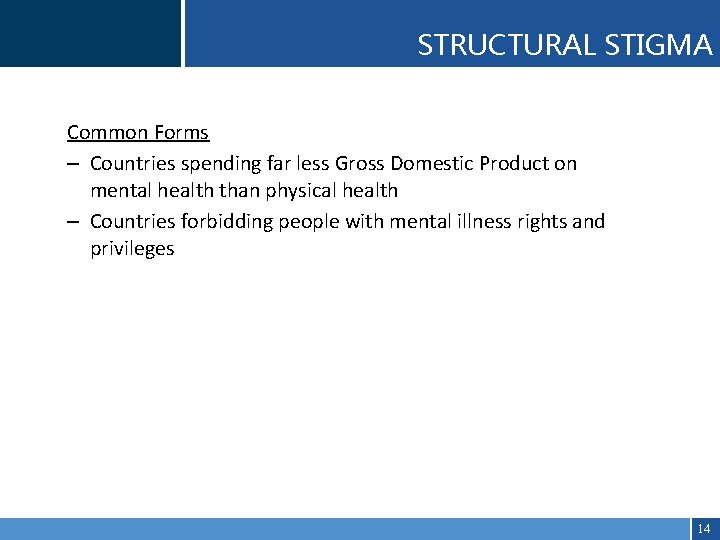 STRUCTURAL STIGMA

Common Forms

– Countries spending far less Gross Domestic Product on mental health than physical health

– Countries forbidding people with mental illness rights and privileges

14